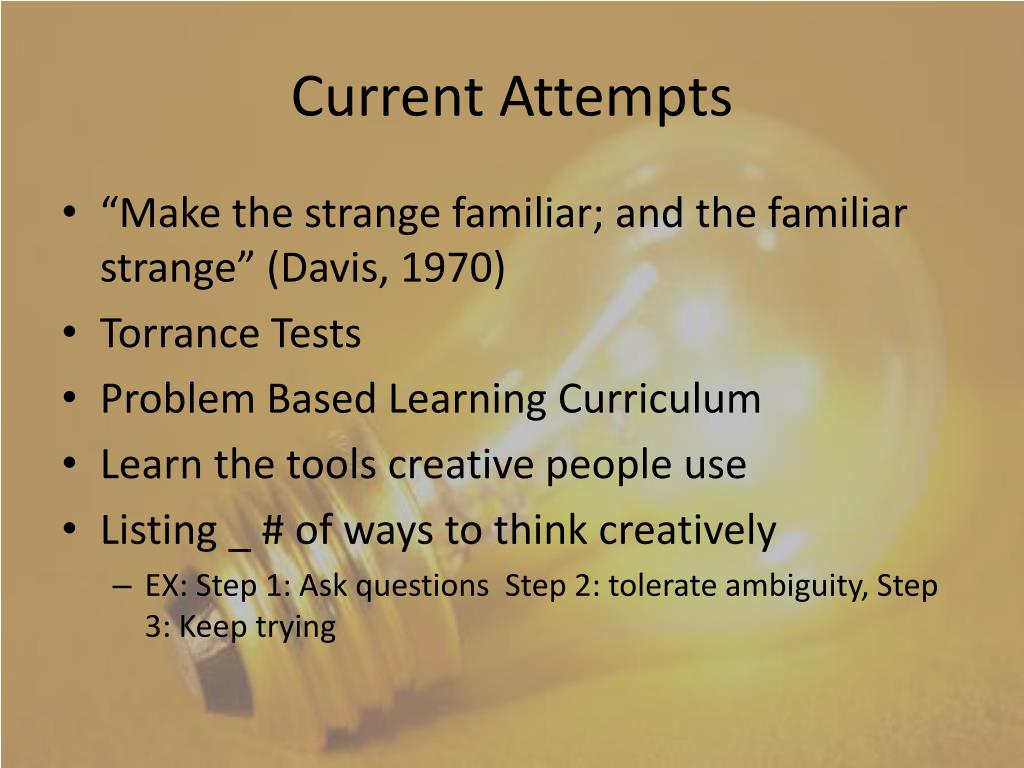 Current Attempts

• “Make the strange familiar; and the familiar strange” (Davis, 1970)
• Torrance Tests
• Problem Based Learning Curriculum
• Learn the tools creative people use
• Listing _ # of ways to think creatively
 – EX: Step 1: Ask questions Step 2: tolerate ambiguity, Step 3: Keep trying